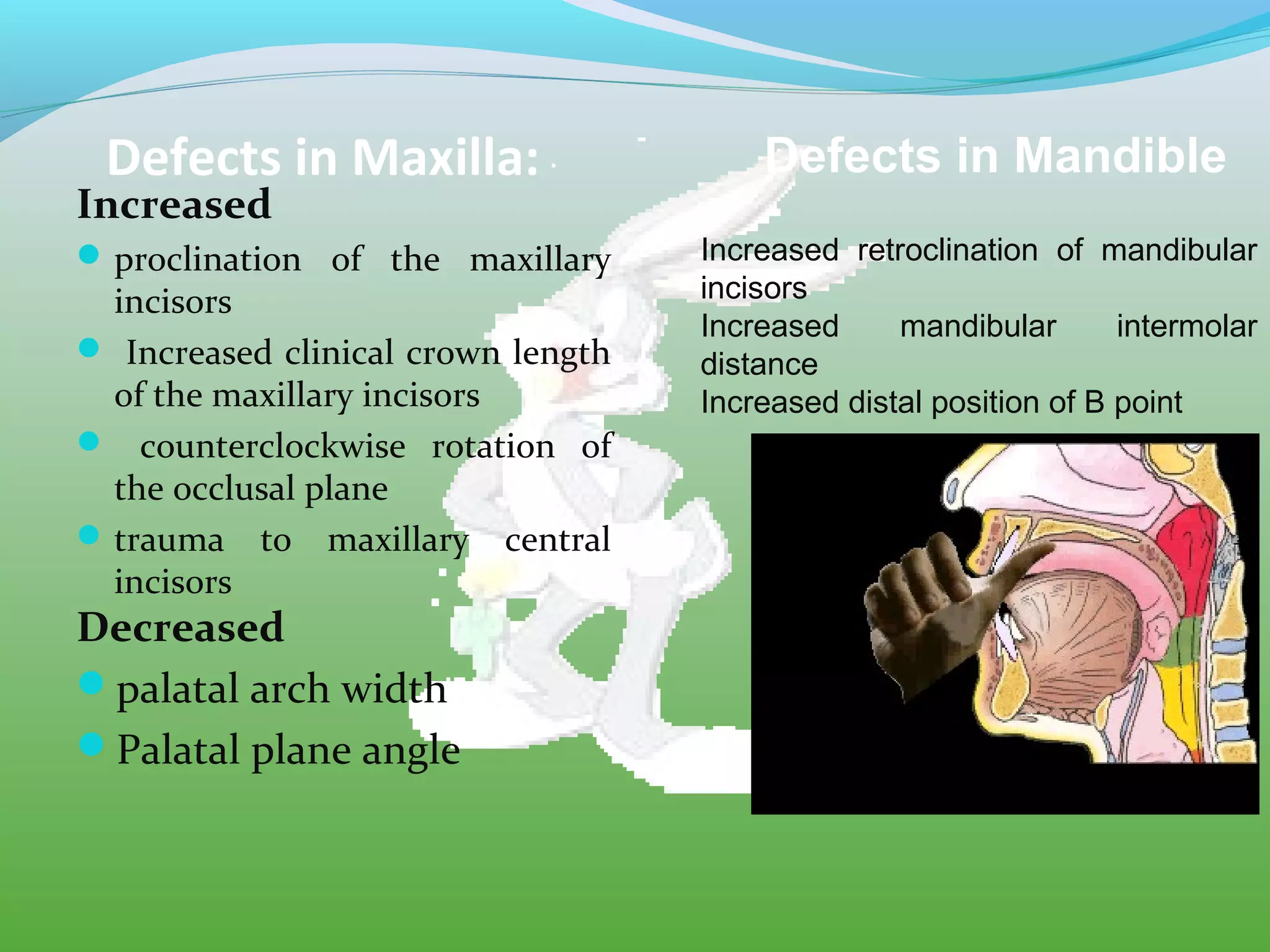 Defects in Maxilla:

Increased

proclination of the maxillary incisors

Increased clinical crown length of the maxillary incisors

counterclockwise rotation of the occlusal plane

trauma to maxillary central incisors

Decreased

palatal arch width

Palatal plane angle

Defects in Mandible

Increased retroclination of mandibular incisors
Increased mandibular intermolar distance
Increased distal position of B point